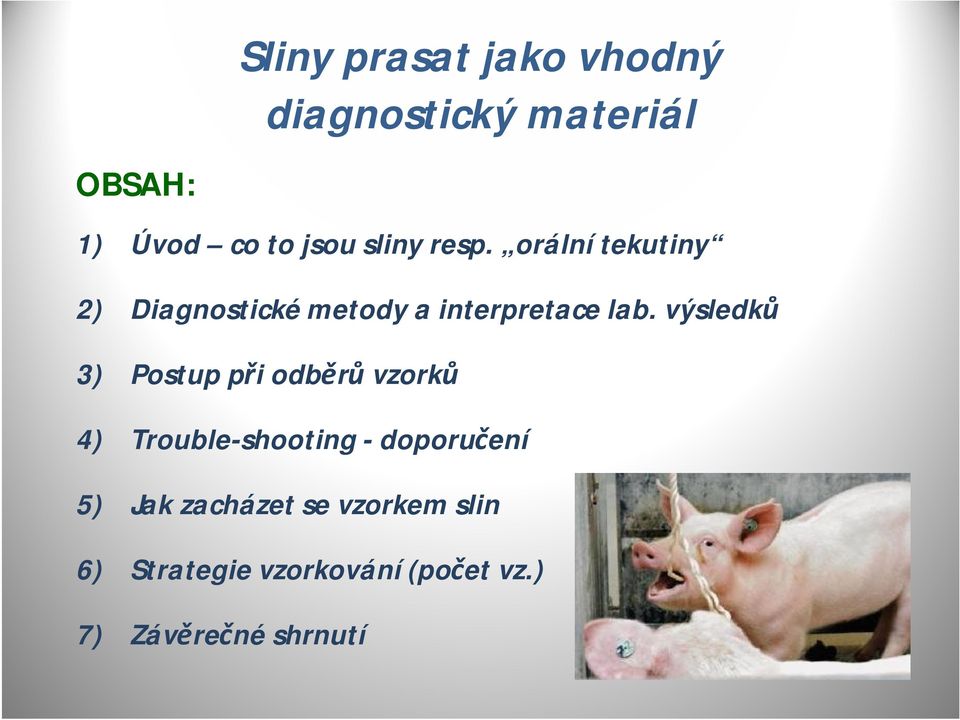 Sliny prasat jako vhodný diagnostický materiál

OBSAH:

1) Úvod – co to jsou sliny resp. „orální tekutiny“

2) Diagnostické metody a interpretace lab. výsledků

3) Postup při odběrů vzorků

4) Trouble-shooting - doporučení

5) Jak zacházet se vzorkem slin

6) Strategie vzorkování (počet vz.)

7) Závěrečné shrnutí